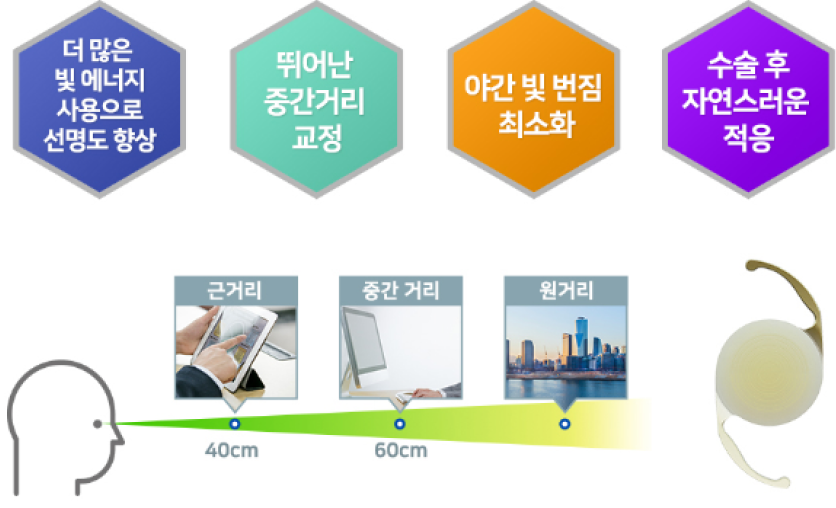 더 많은 빛 에너지 사용으로 선명도 향상

뛰어난 중간거리 교정

야간 빛 번짐 최소화

수술 후 자연스러운 적응

근거리

중간 거리

원거리

40cm

60cm